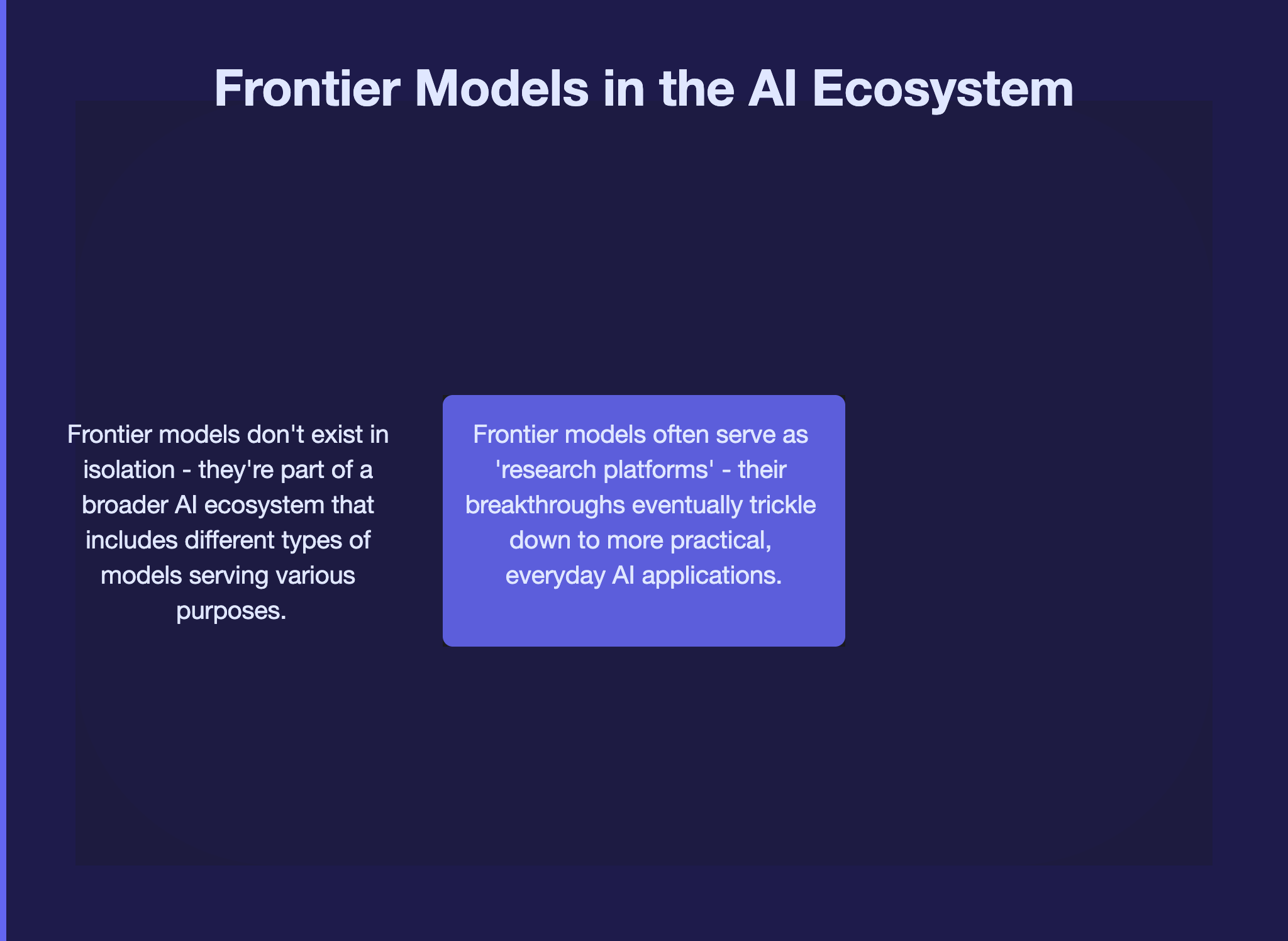 Frontier Models in the AI Ecosystem

Frontier models don't exist in isolation - they're part of a broader AI ecosystem that includes different types of models serving various purposes.

Frontier models often serve as 'research platforms' - their breakthroughs eventually trickle down to more practical, everyday AI applications.